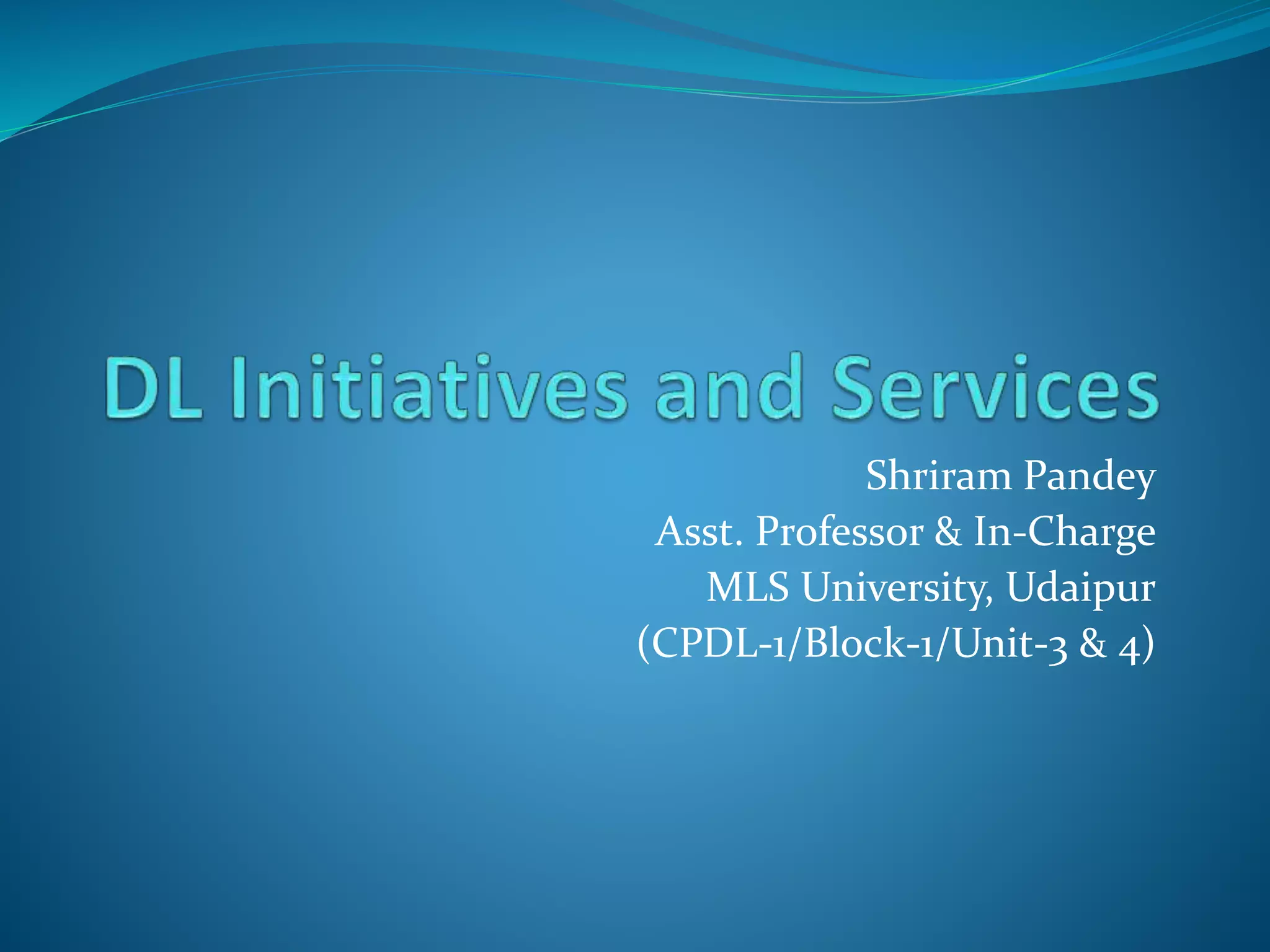 DL Initiatives and Services

Shriram Pandey
Asst. Professor & In-Charge
MLS University, Udaipur
(CPDL-1/Block-1/Unit-3 & 4)